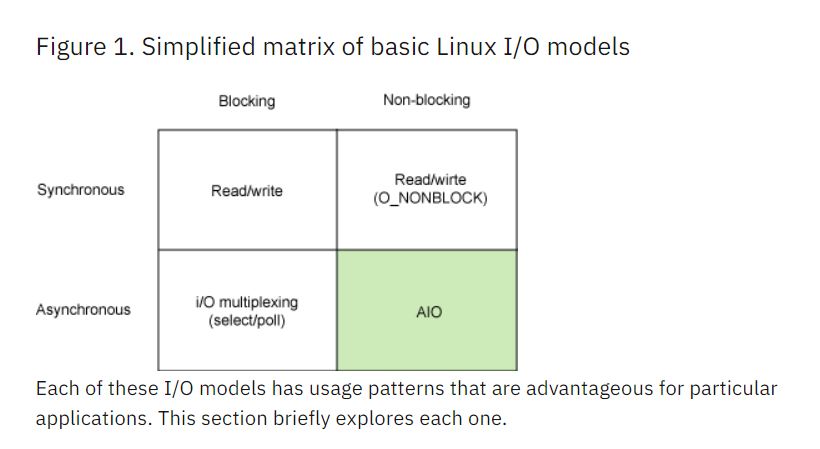 Figure 1. Simplified matrix of basic Linux I/O models

| | Blocking | Non-blocking |
|---|---|---|
| Synchronous | Read/write | Read/wirte (O_NONBLOCK) |
| Asynchronous | i/O multiplexing (select/poll) | AIO |

Each of these I/O models has usage patterns that are advantageous for particular applications. This section briefly explores each one.